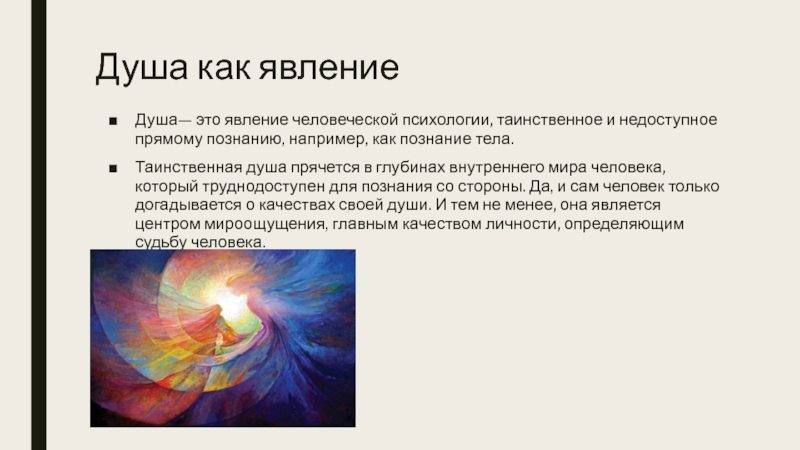 Душа как явление

■ Душа— это явление человеческой психологии, таинственное и недоступное прямому познанию, например, как познание тела.

■ Таинственная душа прячется в глубинах внутреннего мира человека, который труднодоступен для познания со стороны. Да, и сам человек только догадывается о качествах своей души. И тем не менее, она является центром мироощущения, главным качеством личности, определяющим судьбу человека.